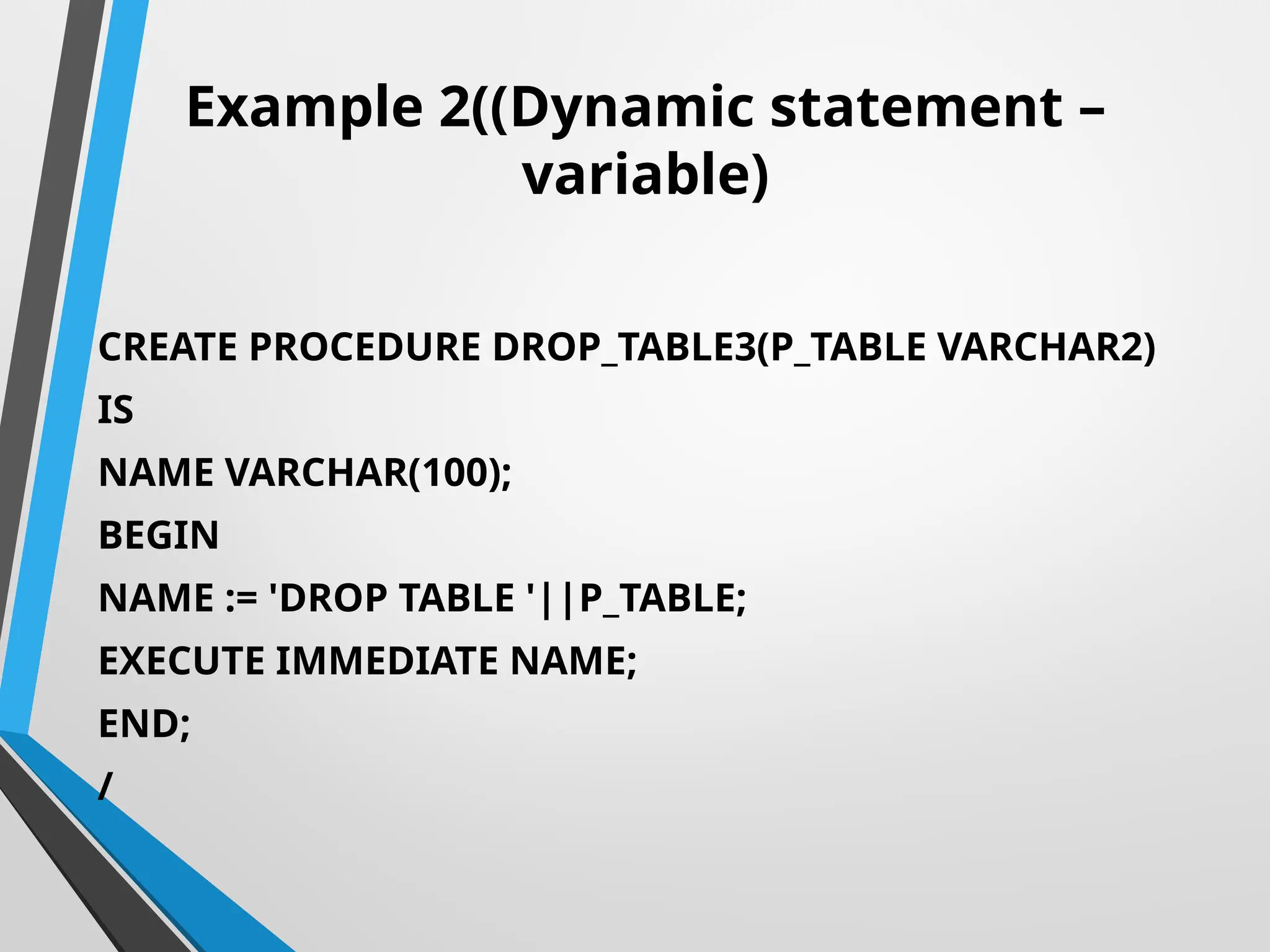 Example 2((Dynamic statement – variable)

CREATE PROCEDURE DROP_TABLE3(P_TABLE VARCHAR2)

IS

NAME VARCHAR(100);

BEGIN

NAME := 'DROP TABLE '||P_TABLE;

EXECUTE IMMEDIATE NAME;

END;

/